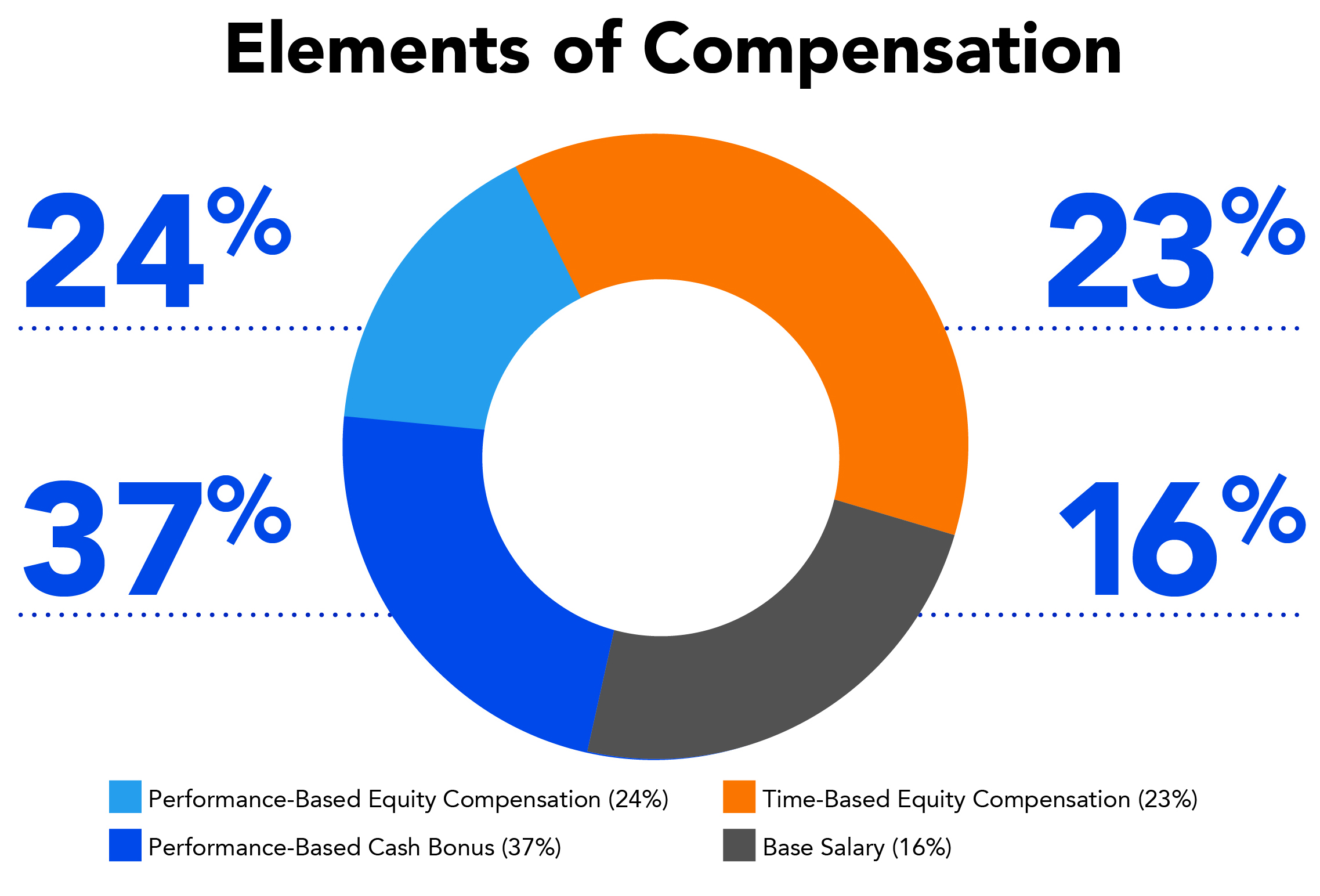 Elements of Compensation

24%

23%

37%

16%

Performance-Based Equity Compensation (24%)
Time-Based Equity Compensation (23%)
Performance-Based Cash Bonus (37%)
Base Salary (16%)